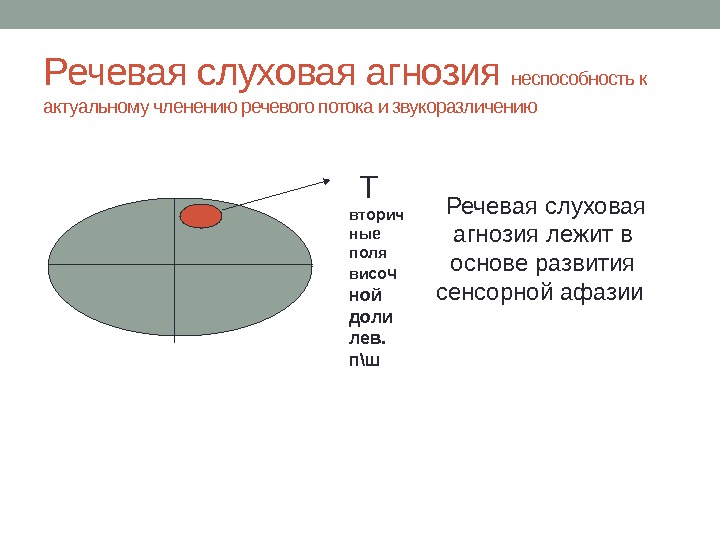 Речевая слуховая агнозия неспособность к актуальному членению речевого потока и звукоразличению

Т
вторичные поля височной доли лев. п\ш

Речевая слуховая агнозия лежит в основе развития сенсорной афазии